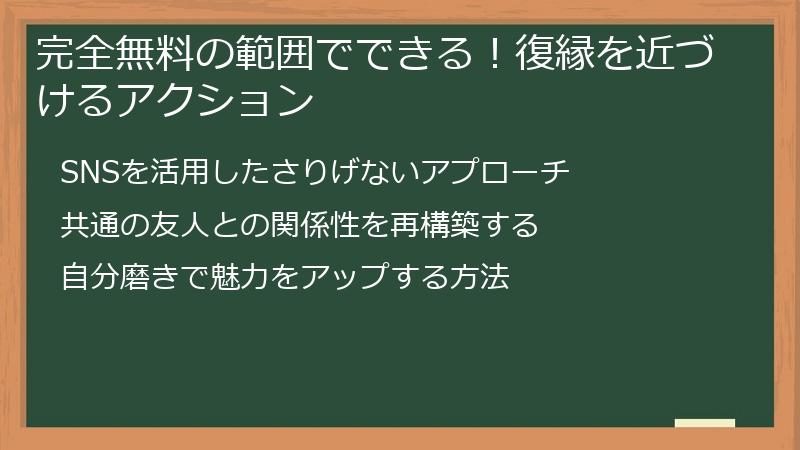 完全無料の範囲でできる！復縁を近づけるアクション

SNSを活用したさりげないアプローチ

共通の友人との関係性を再構築する

自分磨きで魅力をアップする方法